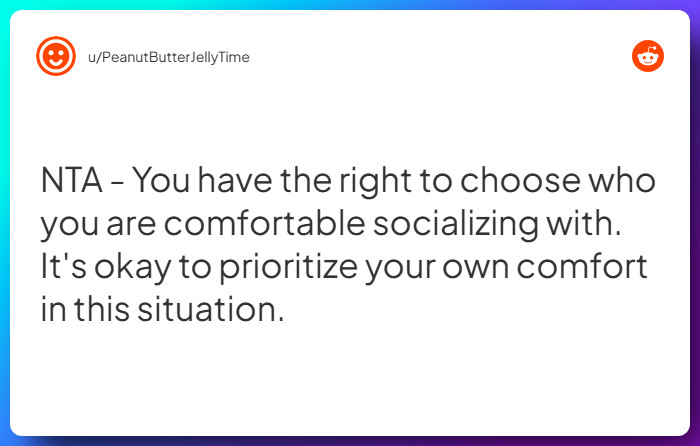 u/PeanutButterJellyTime

NTA - You have the right to choose who you are comfortable socializing with. It's okay to prioritize your own comfort in this situation.